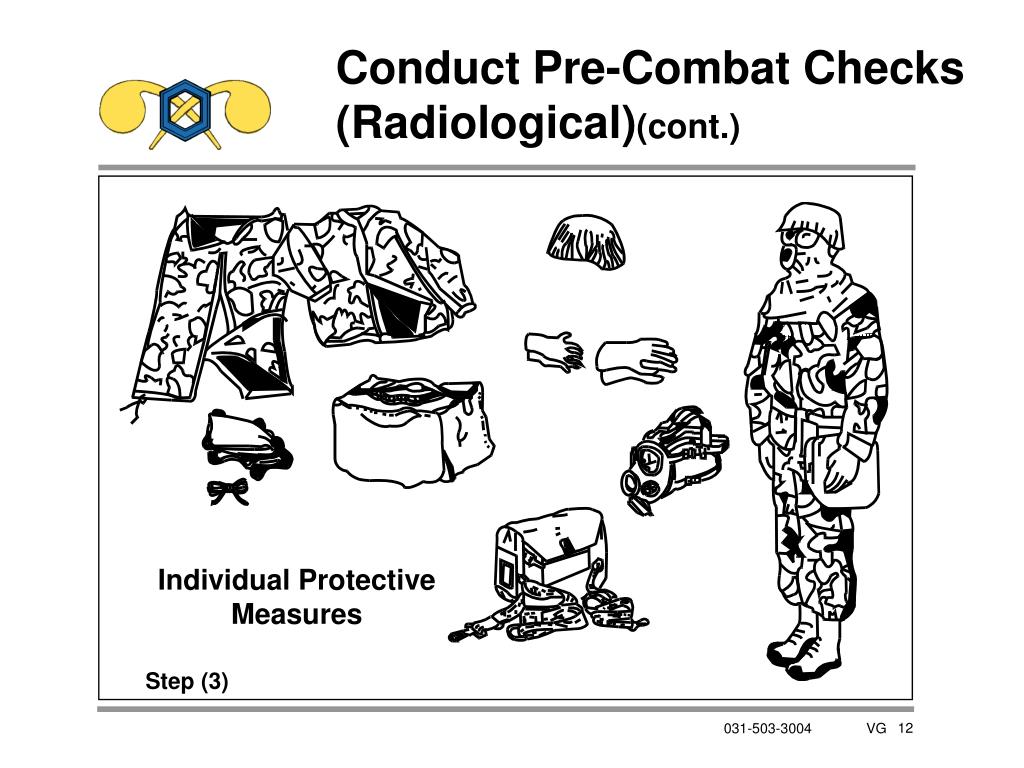 Conduct Pre-Combat Checks (Radiological)(cont.)

Individual Protective Measures

Step (3)

031-503-3004 VG 12